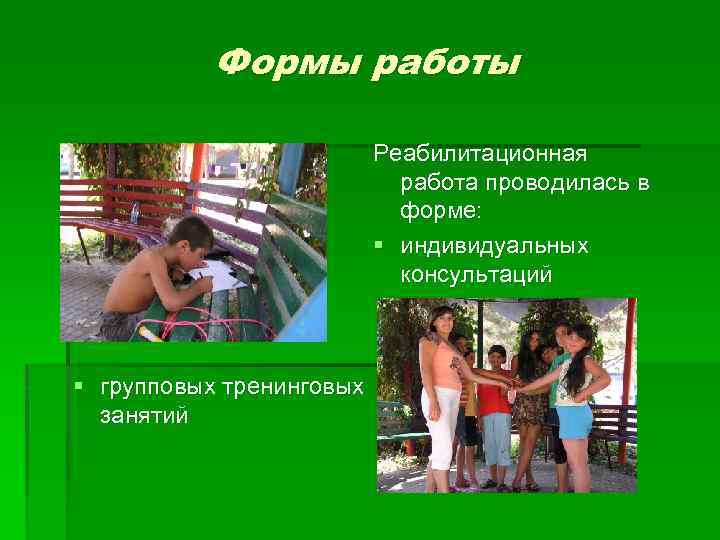 Формы работы

Реабилитационная работа проводилась в форме:

▪ индивидуальных консультаций

▪ групповых тренинговых занятий